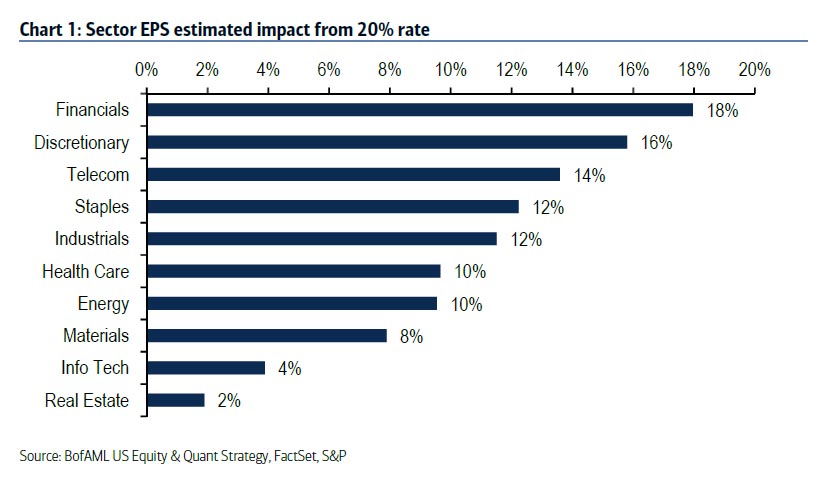 Chart 1: Sector EPS estimated impact from 20% rate

0% 2% 4% 6% 8% 10% 12% 14% 16% 18% 20%

Financials 18%
Discretionary 16%
Telecom 14%
Staples 12%
Industrials 12%
Health Care 10%
Energy 10%
Materials 8%
Info Tech 4%
Real Estate 2%

Source: BofAML US Equity & Quant Strategy, FactSet, S&P